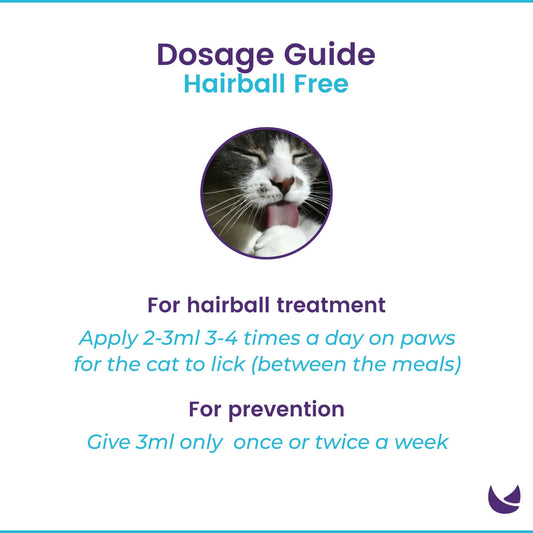 Dosage Guide
Hairball Free

For hairball treatment

Apply 2-3ml 3-4 times a day on paws for the cat to lick (between the meals)

For prevention

Give 3ml only  once or twice a week